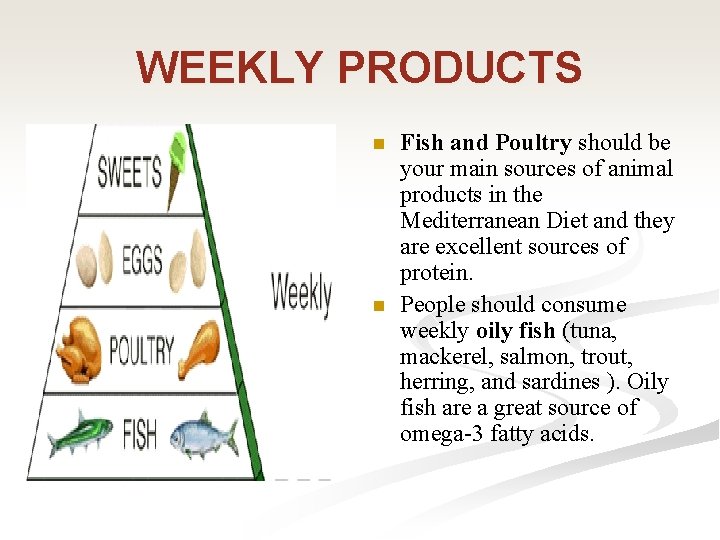 WEEKLY PRODUCTS

SWEETS

EGGS

POULTRY

FISH

Weekly

Fish and Poultry should be your main sources of animal products in the Mediterranean Diet and they are excellent sources of protein.

People should consume weekly oily fish (tuna, mackerel, salmon, trout, herring, and sardines ). Oily fish are a great source of omega-3 fatty acids.